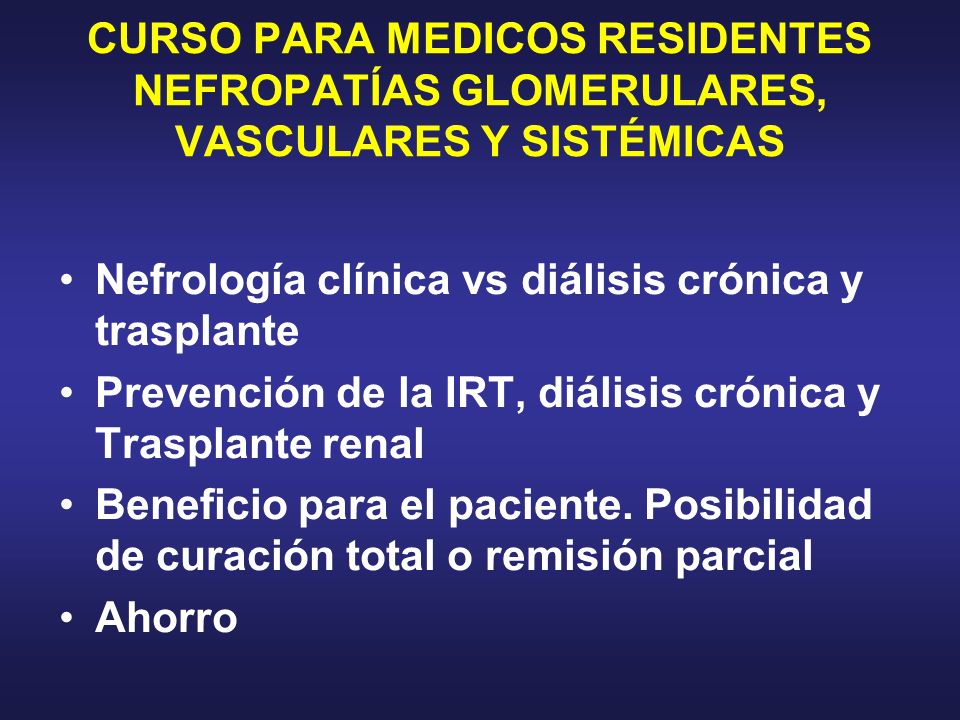 CURSO PARA MEDICOS RESIDENTES NEFROPATÍAS GLOMERULARES, VASCULARES Y SISTÉMICAS

• Nefrología clínica vs diálisis crónica y trasplante
• Prevención de la IRT, diálisis crónica y Trasplante renal
• Beneficio para el paciente. Posibilidad de curación total o remisión parcial
• Ahorro